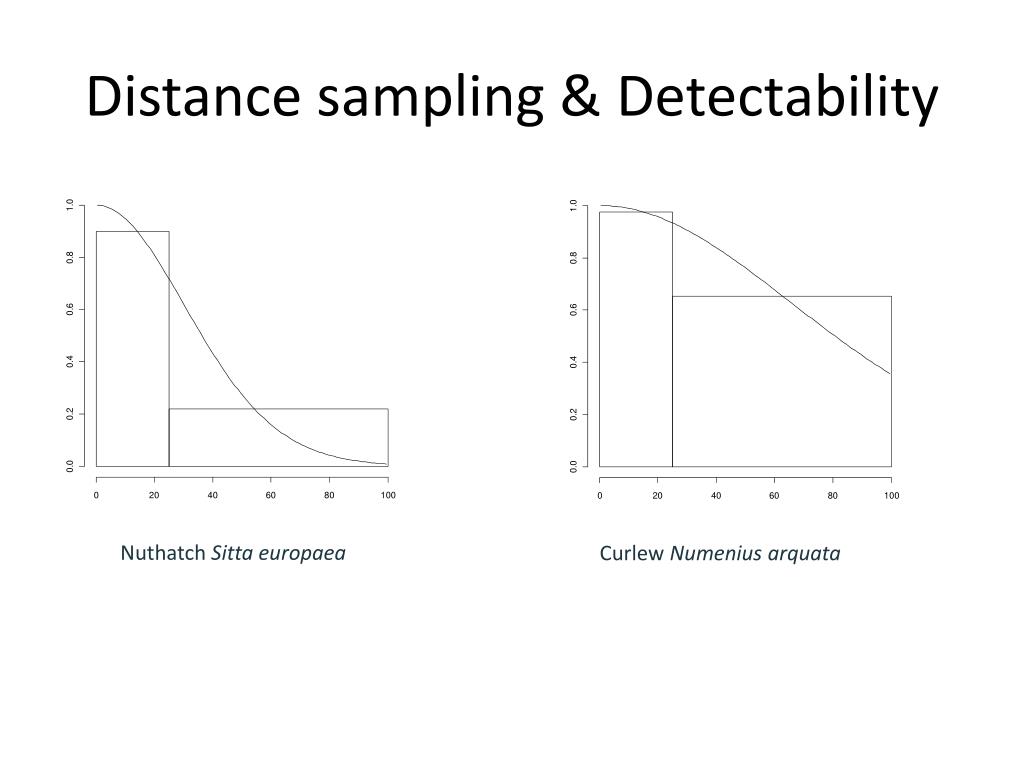 Distance sampling & Detectability

1.0
0.8
0.6
0.4
0.2
0.0

0 20 40 60 80 100

Nuthatch Sitta europaea

1.0
0.8
0.6
0.4
0.2
0.0

0 20 40 60 80 100

Curlew Numenius arquata